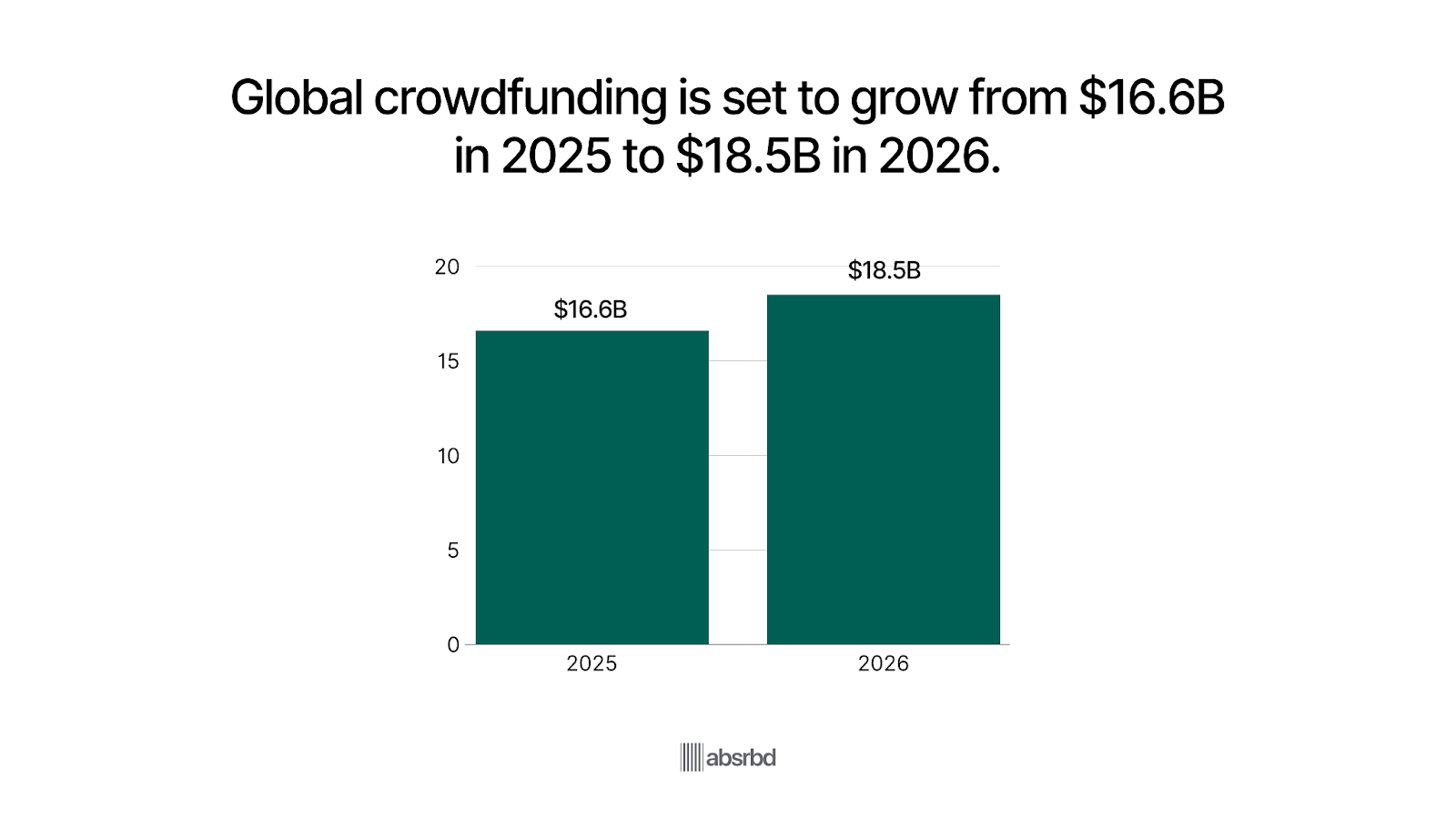 Global crowdfunding is set to grow from \$16.6B in 2025 to \$18.5B in 2026.

20
15
10
5
0

\$16.6B
\$18.5B

2025
2026

absrbd